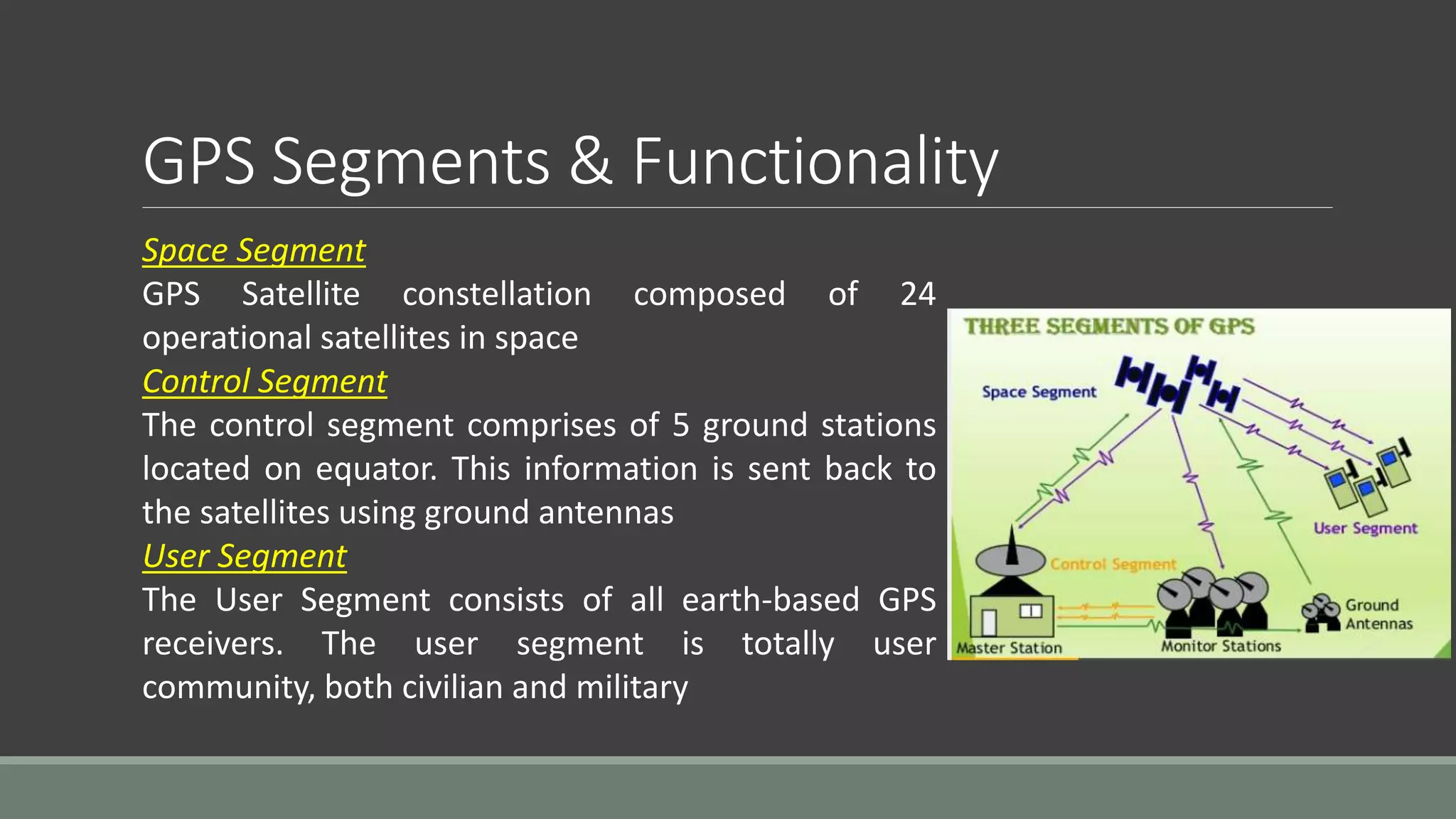 GPS Segments & Functionality

Space Segment
GPS Satellite constellation composed of 24 operational satellites in space

Control Segment
The control segment comprises of 5 ground stations located on equator. This information is sent back to the satellites using ground antennas

User Segment
The User Segment consists of all earth-based GPS receivers. The user segment is totally user community, both civilian and military

THREE SEGMENTS OF GPS
Space Segment
User Segment
Control Segment
Ground Antennas
Master Station
Monitor Stations